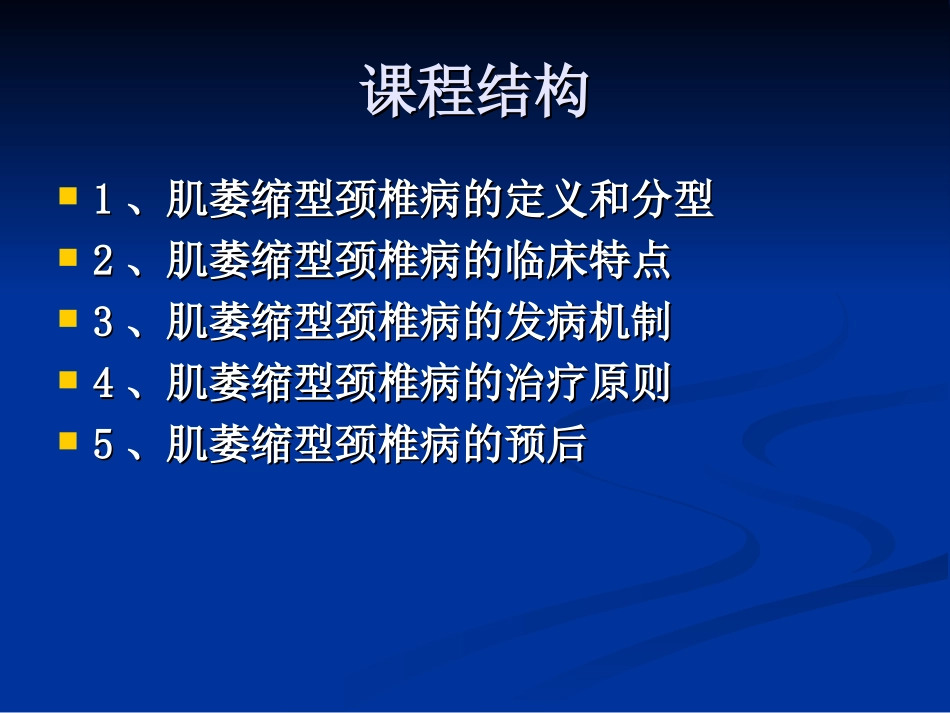 课程结构

1、肌萎缩型颈椎病的定义和分型
2、肌萎缩型颈椎病的临床特点
3、肌萎缩型颈椎病的发病机制
4、肌萎缩型颈椎病的治疗原则
5、肌萎缩型颈椎病的预后